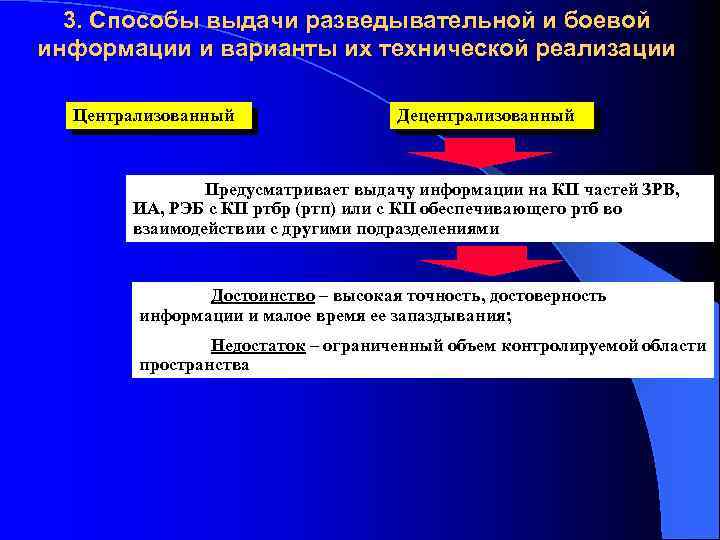 3. Способы выдачи разведывательной и боевой информации и варианты их технической реализации

Централизованный

Децентрализованный

Предусматривает выдачу информации на КП частей ЗРВ, ИА, РЭБ с КП ртбр (ртп) или с КП обеспечивающего ртб во взаимодействии с другими подразделениями

Достоинство – высокая точность, достоверность информации и малое время ее запаздывания;

Недостаток – ограниченный объем контролируемой области пространства